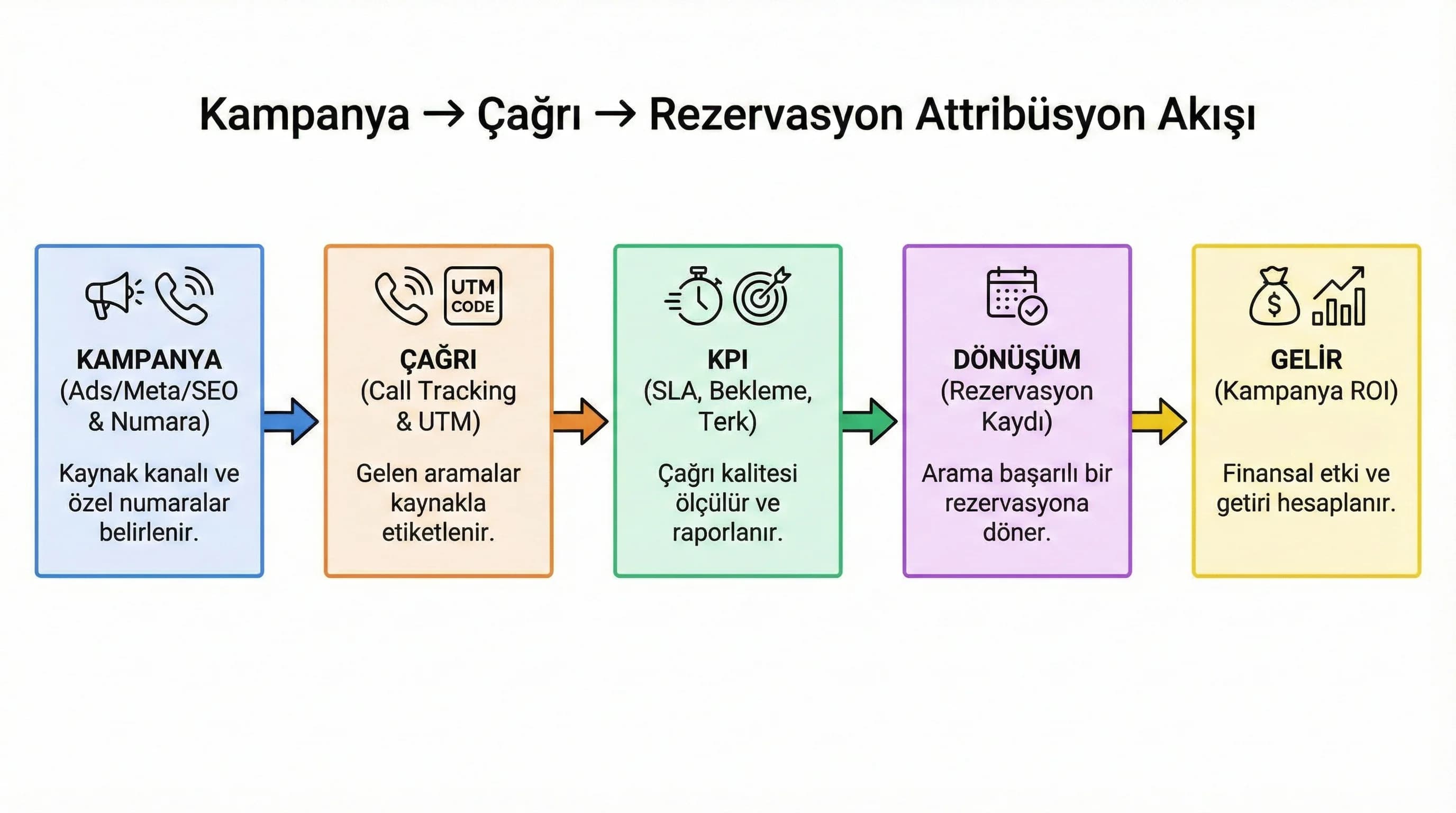 Kampanya → Çağrı → Rezervasyon Attribüsyon Akışı

KAMPANYA
(Ads/Meta/SEO & Numara)

Kaynak kanalı ve özel numaralar belirlenir.

UTM CODE

ÇAĞRI
(Call Tracking & UTM)

Gelen aramalar kaynakla etiketlenir.

KPI
(SLA, Bekleme, Terk)

Çağrı kalitesi ölçülür ve raporlanır.

DÖNÜŞÜM
(Rezervasyon Kaydı)

Arama başarılı bir rezervasyona döner.

$

GELİR
(Kampanya ROI)

Finansal etki ve getiri hesaplanır.